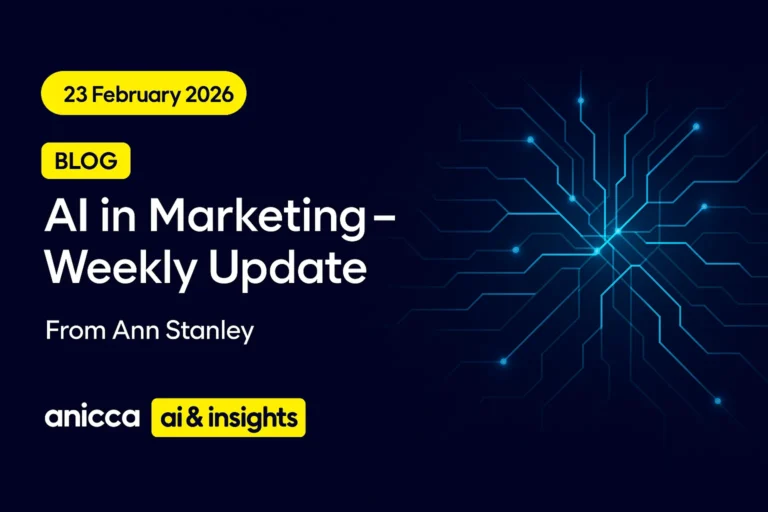 23 February 2026

BLOG

AI in Marketing – Weekly Update

From Ann Stanley

anicca ai & insights